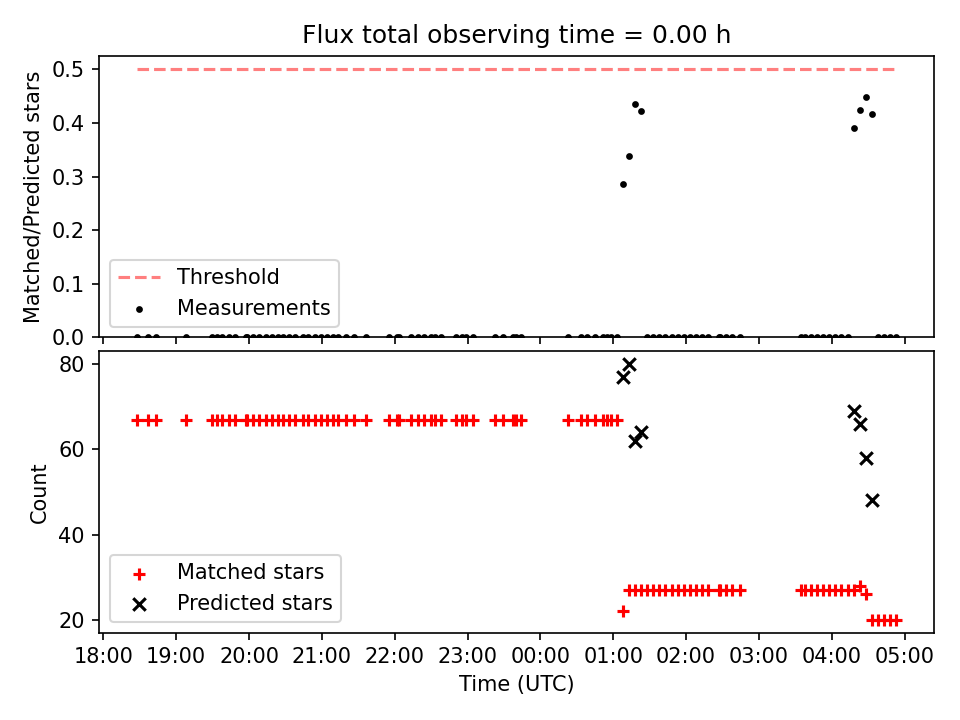 Flux total observing time = 0.00 h

Matched/Predicted stars

0.5
0.4
0.3
0.2
0.1
0.0

Threshold
Measurements

Count

80
60
40
20

Matched stars
Predicted stars

18:00 19:00 20:00 21:00 22:00 23:00 00:00 01:00 02:00 03:00 04:00 05:00

Time (UTC)